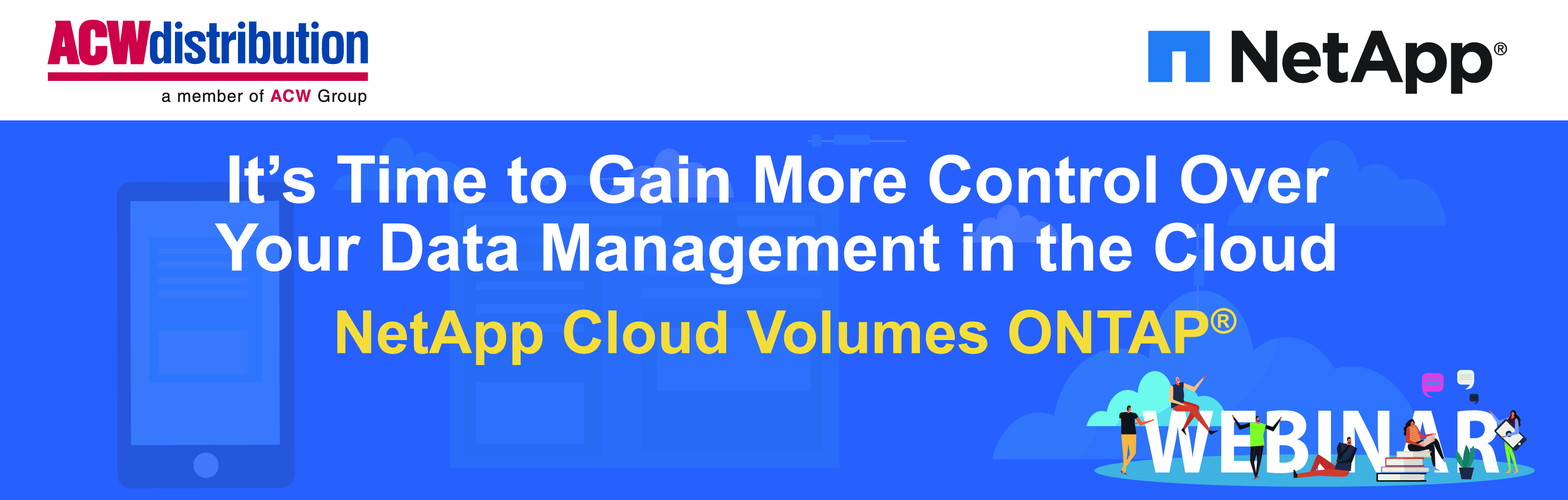 ACWdistribution
a member of ACW Group

NetApp®

It's Time to Gain More Control Over Your Data Management in the Cloud

NetApp Cloud Volumes ONTAP®

WEBINAR